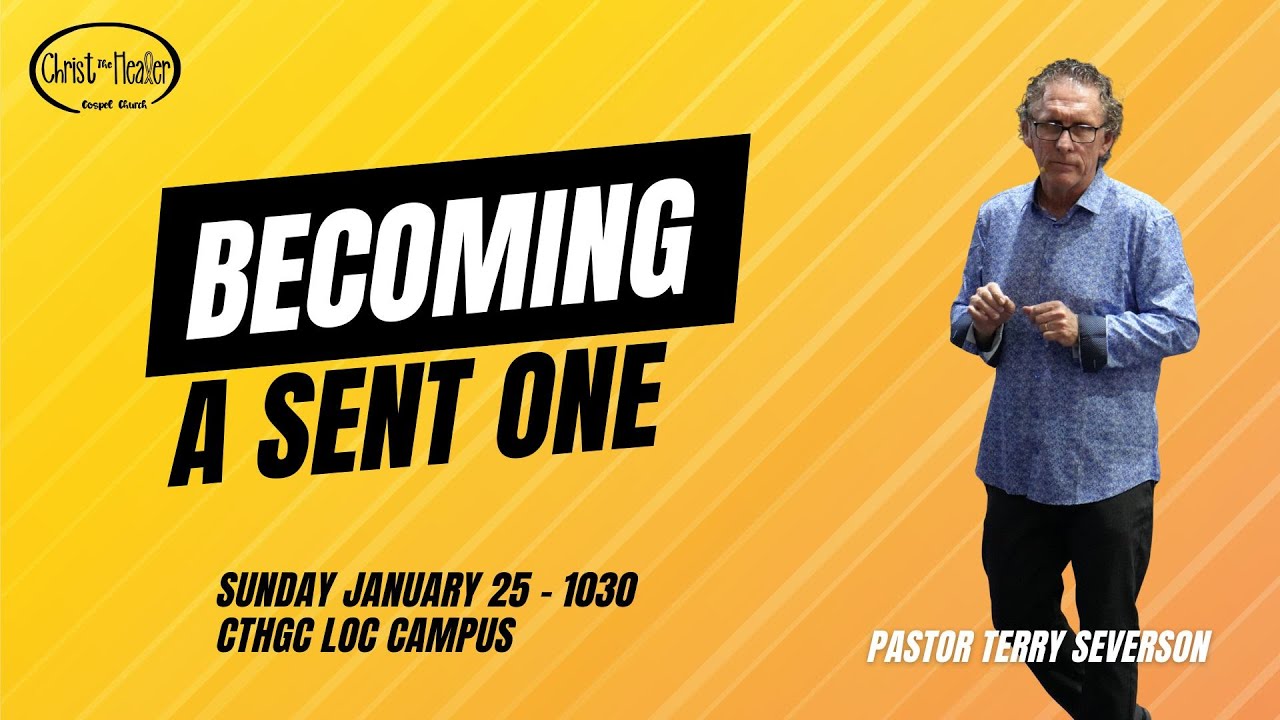 Christ The Healer
Gospel Church

BECOMING
A SENT ONE

SUNDAY JANUARY 25 - 1030
CTHGC LOC CAMPUS

PASTOR TERRY SEVERSON